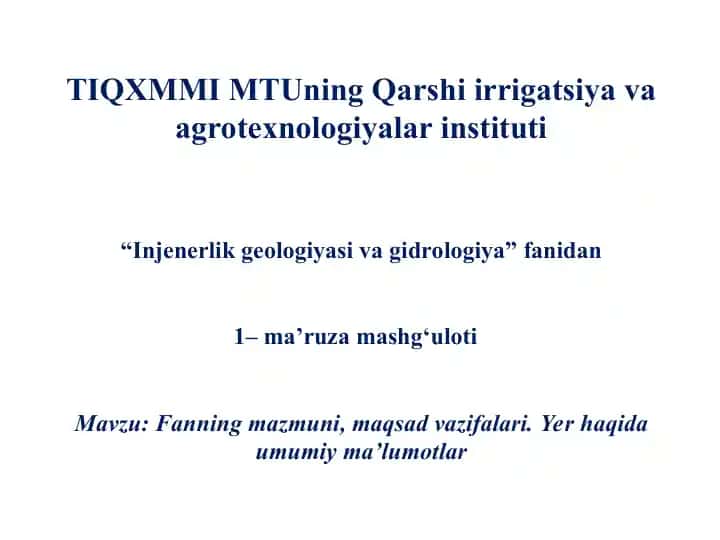 TIQXMMI MTUning Qarshi irrigatsiya va agrotexnologiyalar instituti

“Injenerlik geologiyasi va gidrologiya” fanidan

1– ma’ruza mashg‘uloti

Mavzu: Fanning mazmuni, maqsad vazifalari. Yer haqida umumiy ma’lumotlar